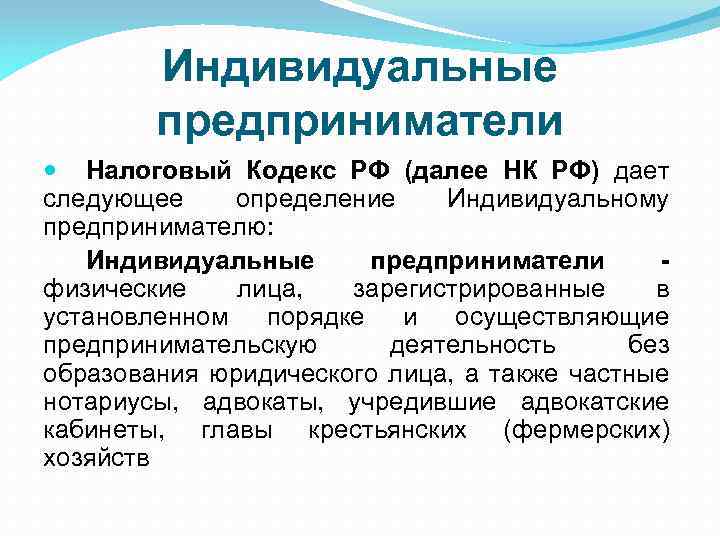 Индивидуальные предприниматели

Налоговый Кодекс РФ (далее НК РФ) дает следующее определение Индивидуальному предпринимателю:

Индивидуальные предприниматели - физические лица, зарегистрированные в установленном порядке и осуществляющие предпринимательскую деятельность без образования юридического лица, а также частные нотариусы, адвокаты, учредившие адвокатские кабинеты, главы крестьянских (фермерских) хозяйств